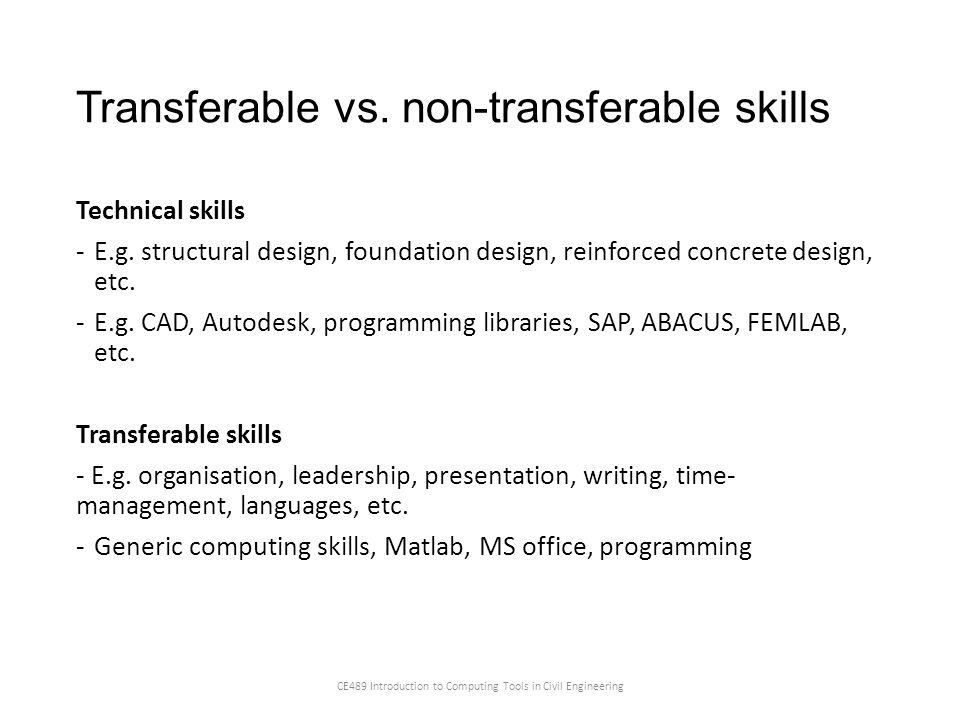 Transferable vs. non-transferable skills

Technical skills

- E.g. structural design, foundation design, reinforced concrete design, etc.

- E.g. CAD, Autodesk, programming libraries, SAP, ABACUS, FEMLAB, etc.

Transferable skills

- E.g. organisation, leadership, presentation, writing, time-management, languages, etc.

- Generic computing skills, Matlab, MS office, programming

CE489 Introduction to Computing Tools in Civil Engineering